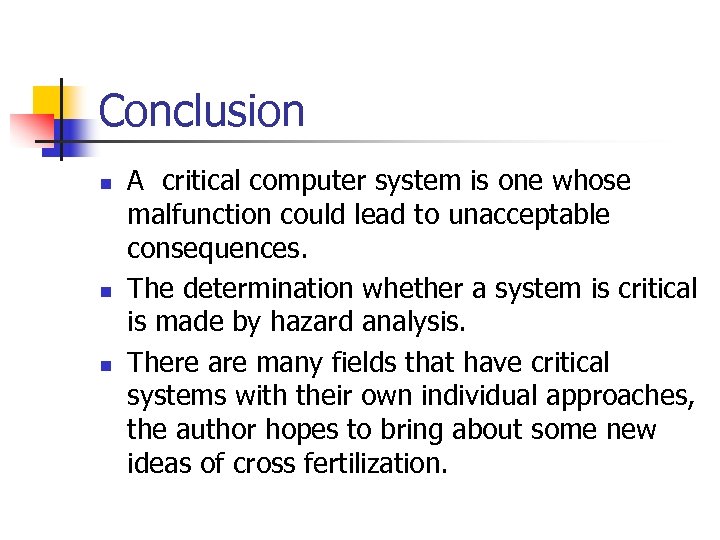 Conclusion

- A critical computer system is one whose malfunction could lead to unacceptable consequences.
- The determination whether a system is critical is made by hazard analysis.
- There are many fields that have critical systems with their own individual approaches, the author hopes to bring about some new ideas of cross fertilization.